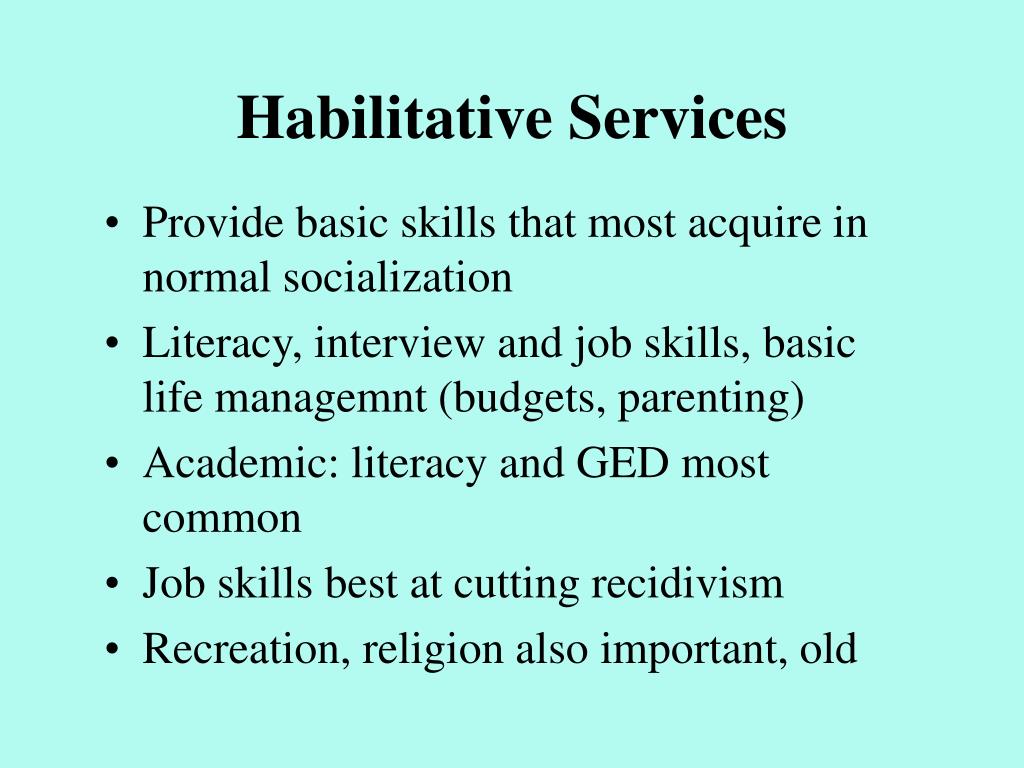 Habilitative Services

• Provide basic skills that most acquire in normal socialization
• Literacy, interview and job skills, basic life managemnt (budgets, parenting)
• Academic: literacy and GED most common
• Job skills best at cutting recidivism
• Recreation, religion also important, old